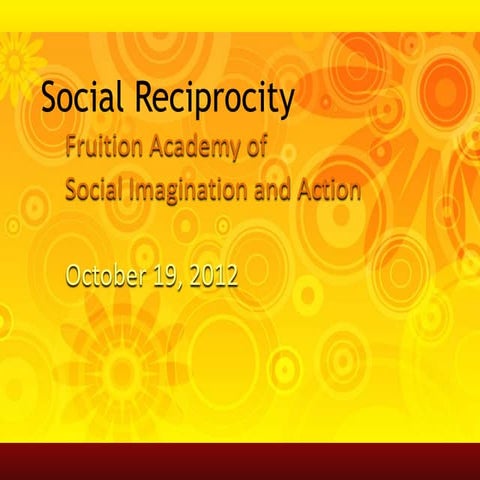 Social Reciprocity

Fruition Academy of
Social Imagination and Action

October 19, 2012